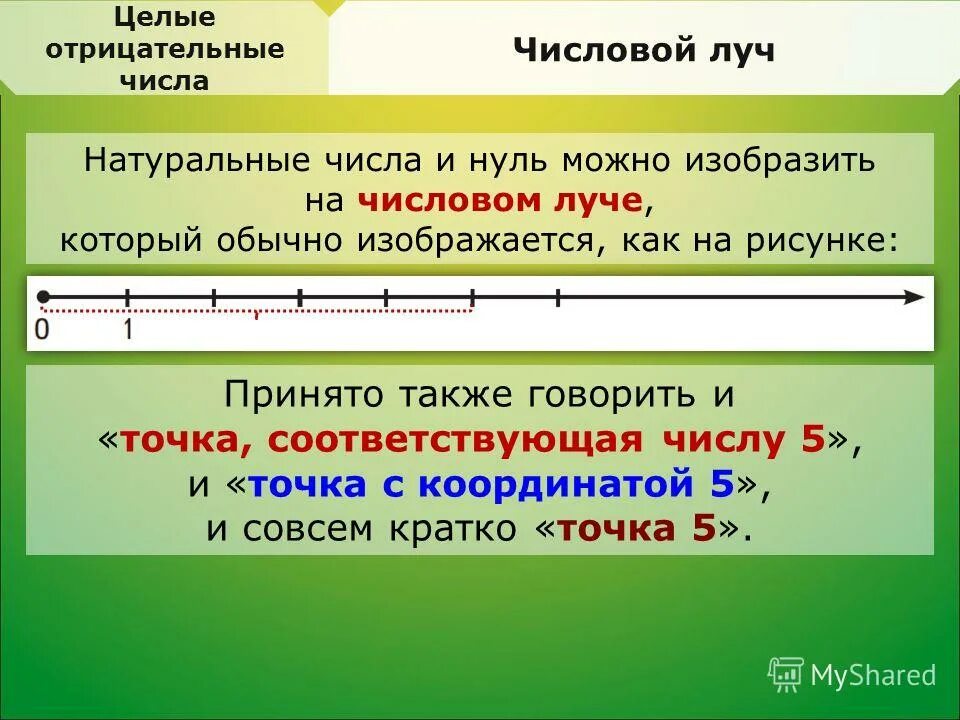 Целые отрицательные числа

Числовой луч

Натуральные числа и нуль можно изобразить на числовом луче, который обычно изображается, как на рисунке:

0 1

Принято также говорить и «точка, соответствующая числу 5», и «точка с координатой 5», и совсем кратко «точка 5».

MyShared